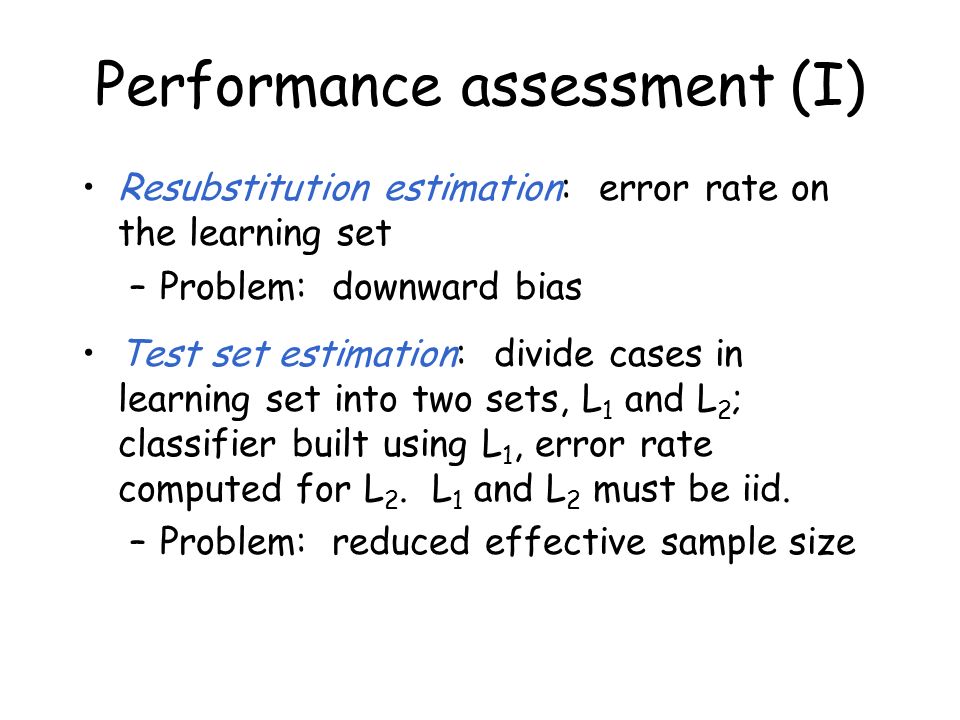 Performance assessment (I)

• Resubstitution estimation: error rate on the learning set
– Problem: downward bias

• Test set estimation: divide cases in learning set into two sets, $L_1$ and $L_2$; classifier built using $L_1$, error rate computed for $L_2$. $L_1$ and $L_2$ must be iid.
– Problem: reduced effective sample size